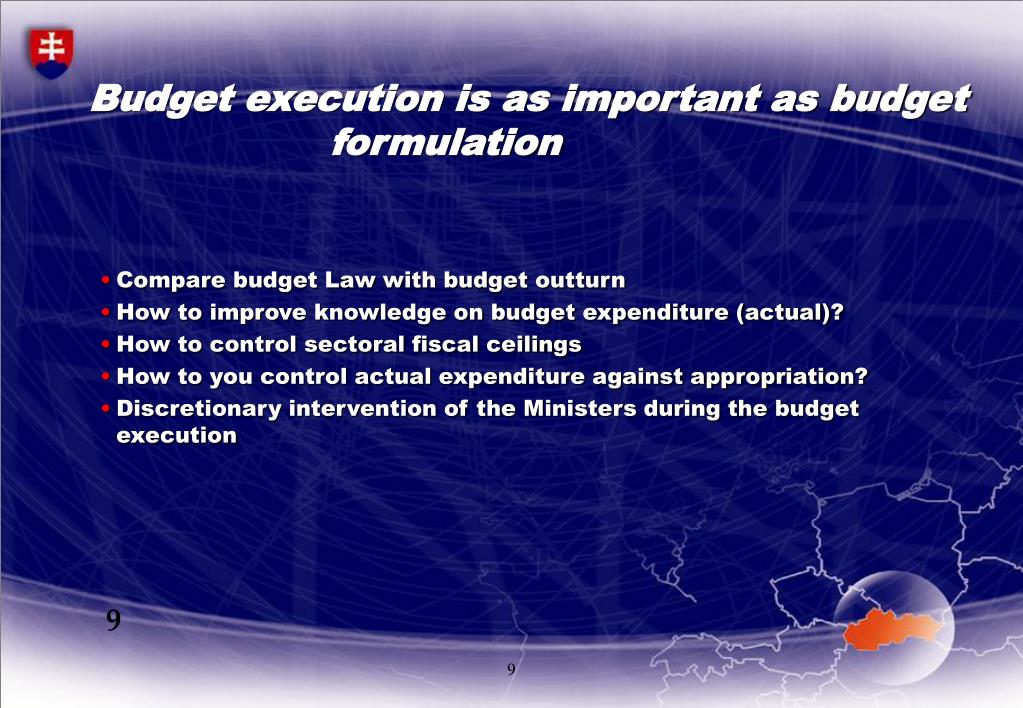 Budget execution is as important as budget formulation

• Compare budget Law with budget outturn
• How to improve knowledge on budget expenditure (actual)?
• How to control sectoral fiscal ceilings
• How to you control actual expenditure against appropriation?
• Discretionary intervention of the Ministers during the budget execution

9

9